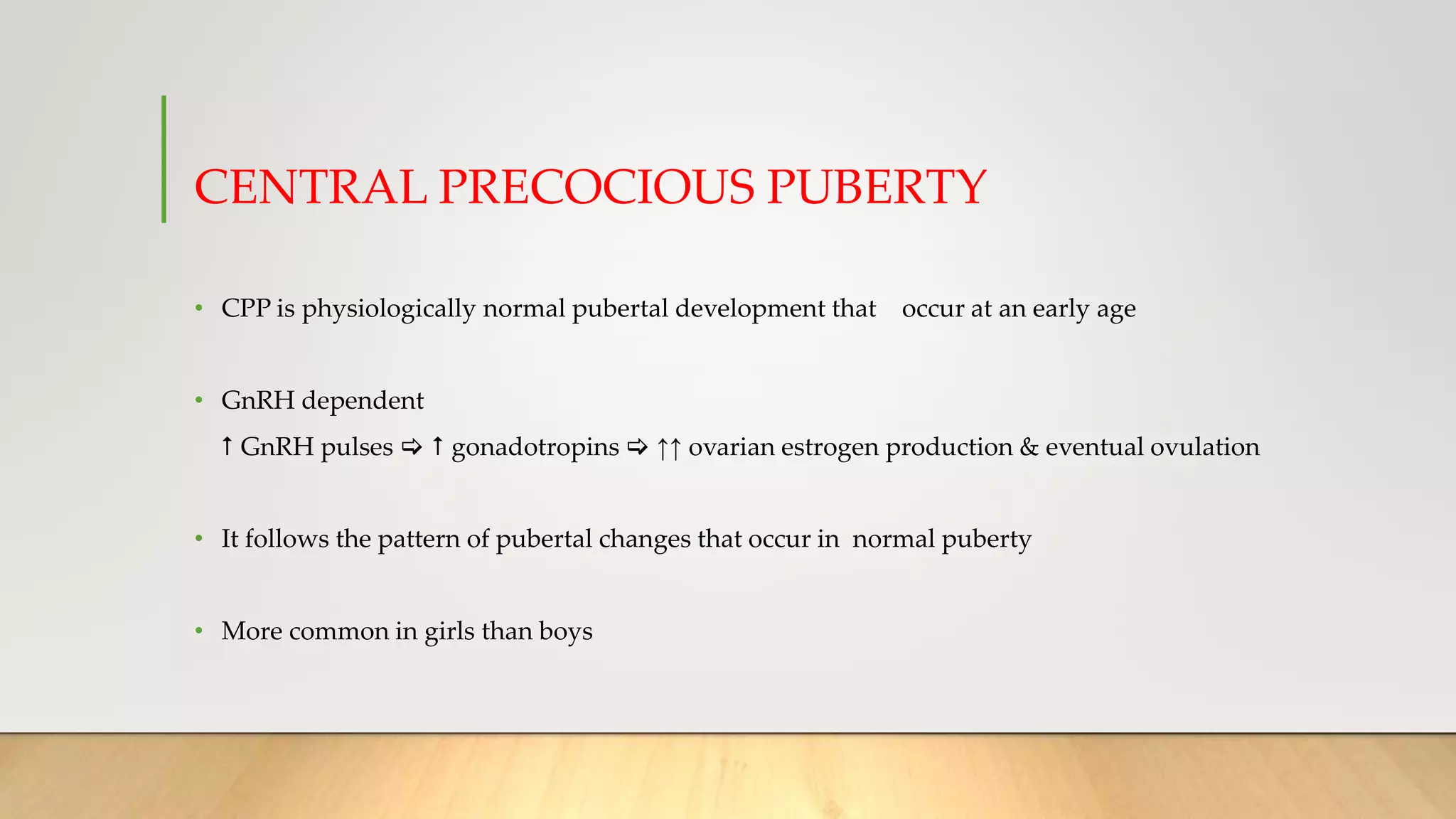 CENTRAL PRECOCIOUS PUBERTY

• CPP is physiologically normal pubertal development that occur at an early age

• GnRH dependent

↑ GnRH pulses ⇨ ↑ gonadotropins ⇨ ↑↑ ovarian estrogen production & eventual ovulation

• It follows the pattern of pubertal changes that occur in normal puberty

• More common in girls than boys